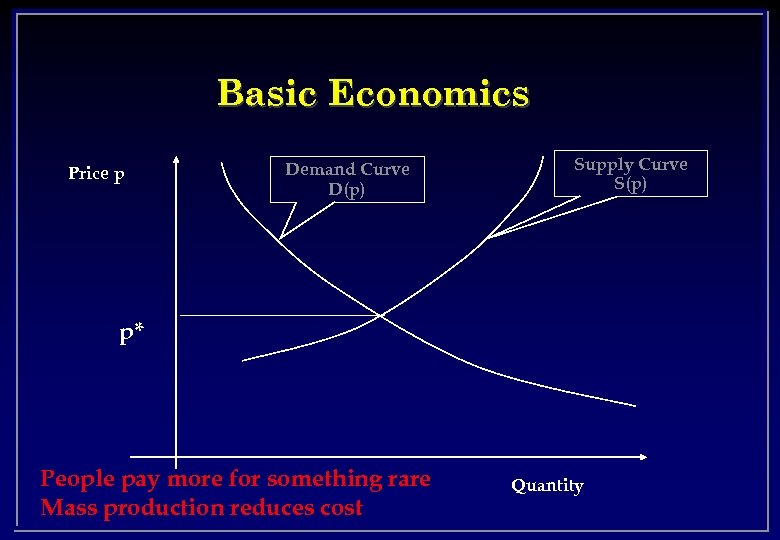 Basic Economics

Price p

Demand Curve
D(p)

Supply Curve
S(p)

p*

Quantity

People pay more for something rare
Mass production reduces cost